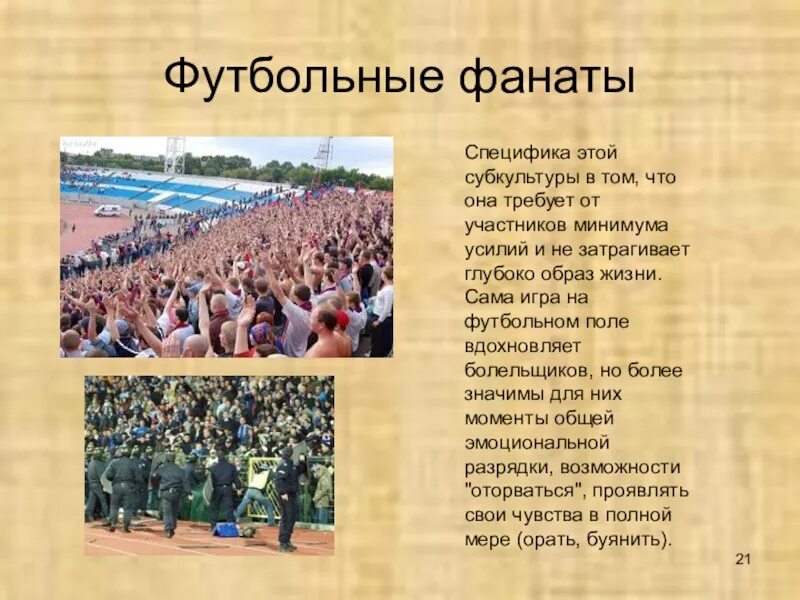 Футбольные фанаты

Специфика этой субкультуры в том, что она требует от участников минимума усилий и не затрагивает глубоко образ жизни. Сама игра на футбольном поле вдохновляет болельщиков, но более значимы для них моменты общей эмоциональной разрядки, возможности "оторваться", проявлять свои чувства в полной мере (орать, буянить).

21